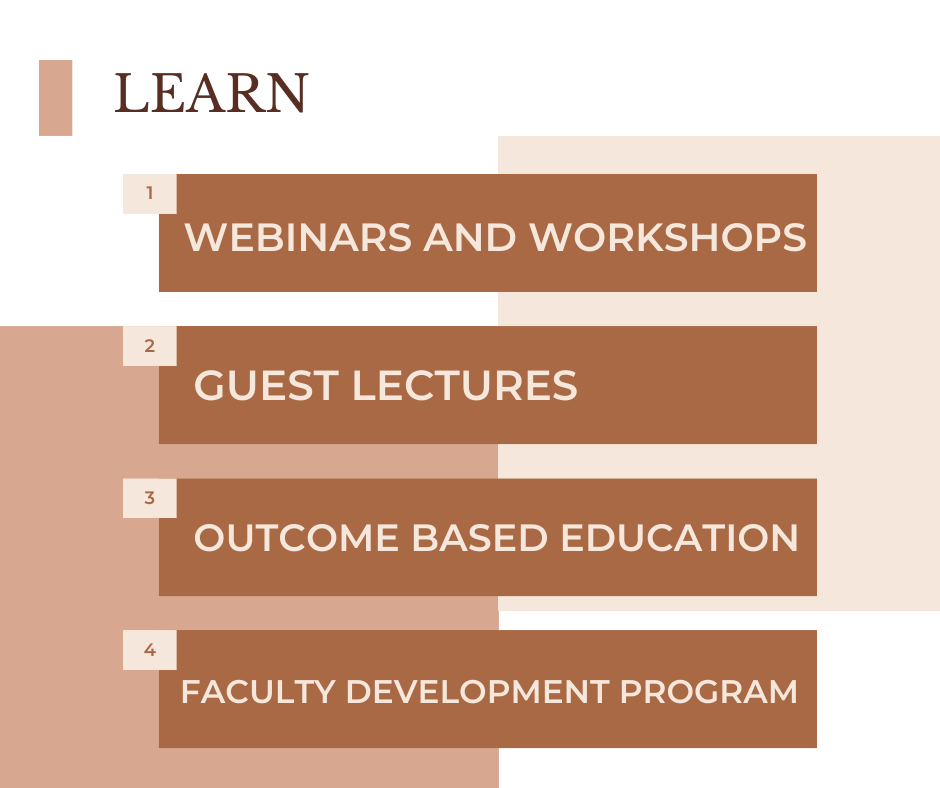 LEARN

1
WEBINARS AND WORKSHOPS

2
GUEST LECTURES

3
OUTCOME BASED EDUCATION

4
FACULTY DEVELOPMENT PROGRAM